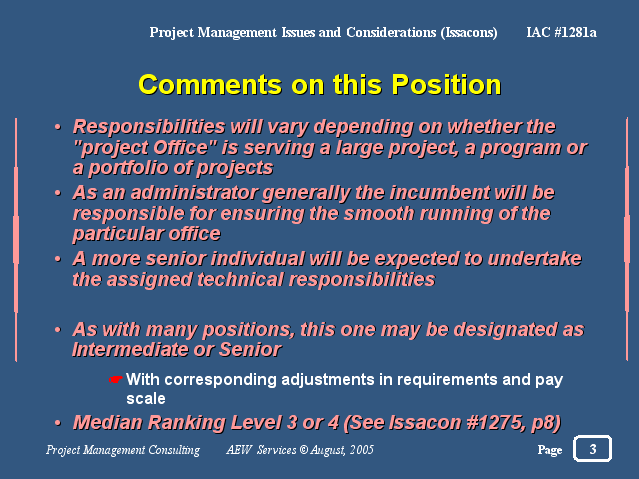 Project Management Issues and Considerations (Issacons) IAC #1281a

Comments on this Position

• Responsibilities will vary depending on whether the "project Office" is serving a large project, a program or a portfolio of projects
• As an administrator generally the incumbent will be responsible for ensuring the smooth running of the particular office
• A more senior individual will be expected to undertake the assigned technical responsibilities

• As with many positions, this one may be designated as Intermediate or Senior
☛ With corresponding adjustments in requirements and pay scale
• Median Ranking Level 3 or 4 (See Issacon #1275, p8)

Project Management Consulting AEW Services © August, 2005 Page 3